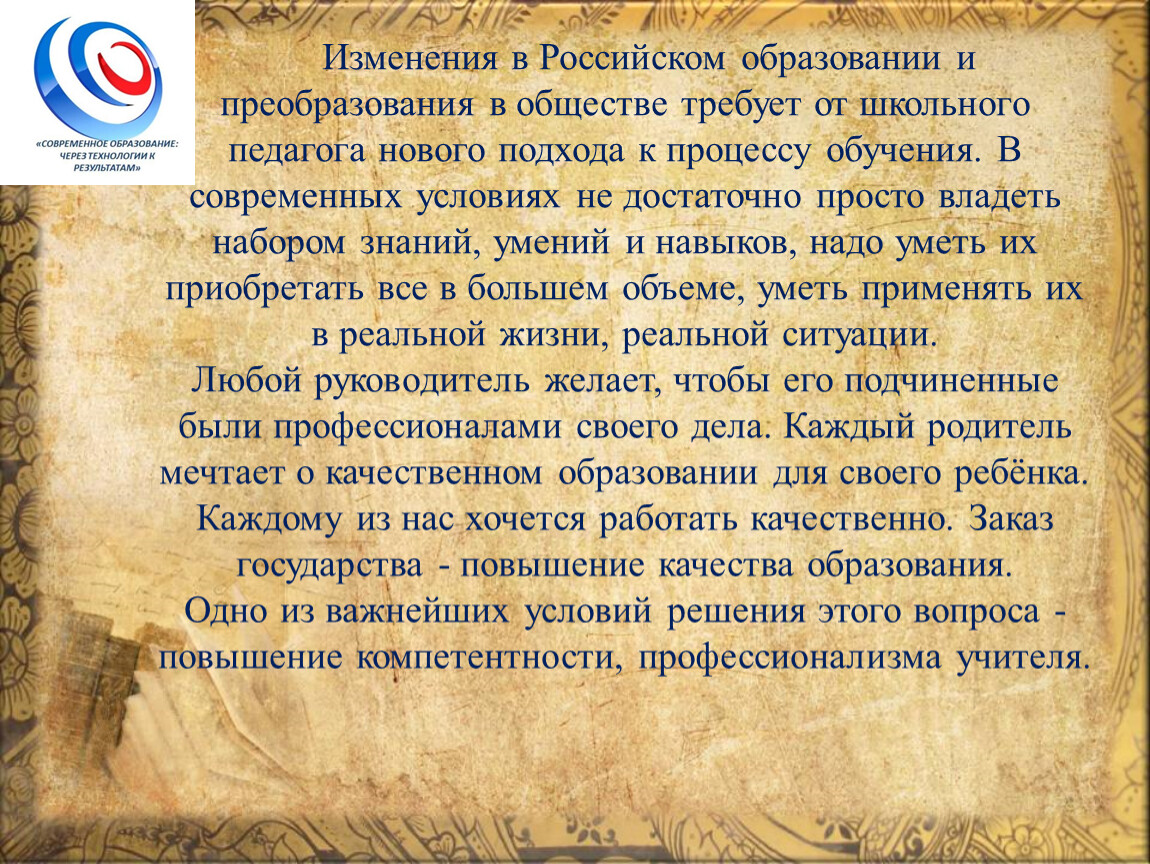 «СОВРЕМЕННОЕ ОБРАЗОВАНИЕ: ЧЕРЕЗ ТЕХНОЛОГИИ К РЕЗУЛЬТАТАМ»

Изменения в Российском образовании и преобразования в обществе требует от школьного педагога нового подхода к процессу обучения. В современных условиях не достаточно просто владеть набором знаний, умений и навыков, надо уметь их приобретать все в большем объеме, уметь применять их в реальной жизни, реальной ситуации.
Любой руководитель желает, чтобы его подчиненные были профессионалами своего дела. Каждый родитель мечтает о качественном образовании для своего ребёнка. Каждому из нас хочется работать качественно. Заказ государства - повышение качества образования.
Одно из важнейших условий решения этого вопроса - повышение компетентности, профессионализма учителя.